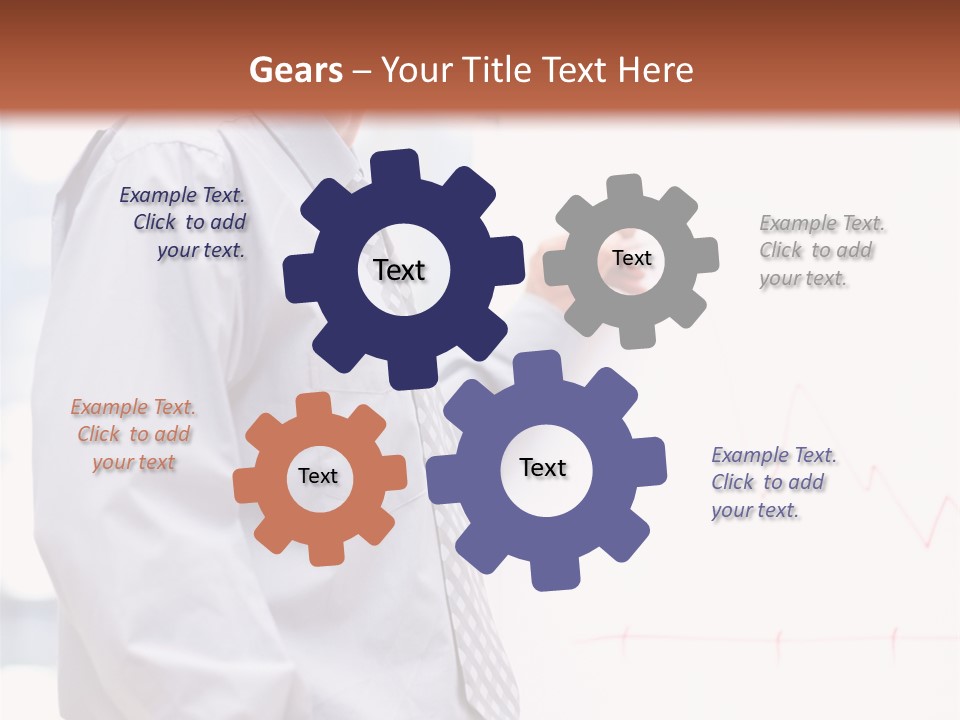 Gears – Your Title Text Here

Example Text. Click to add your text.

Text

Text

Example Text. Click to add your text.

Example Text. Click to add your text

Text

Text

Example Text. Click to add your text.